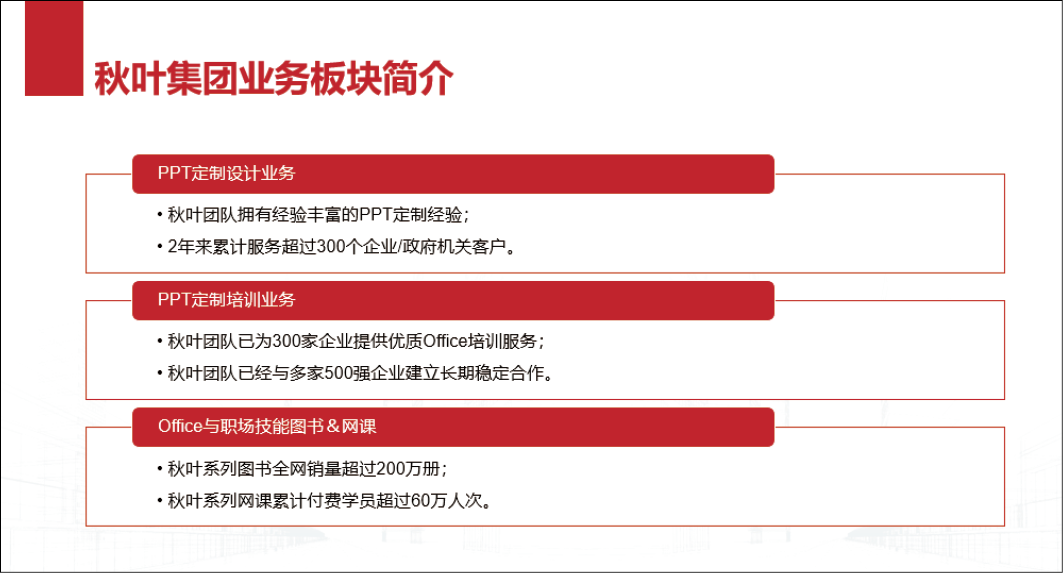 秋叶集团业务板块简介

PPT定制设计业务

• 秋叶团队拥有经验丰富的PPT定制经验；
• 2年来累计服务超过300个企业/政府机关客户。

PPT定制培训业务

• 秋叶团队已为300家企业提供优质Office培训服务；
• 秋叶团队已经与多家500强企业建立长期稳定合作。

Office与职场技能图书＆网课

• 秋叶系列图书全网销量超过200万册；
• 秋叶系列网课累计付费学员超过60万人次。